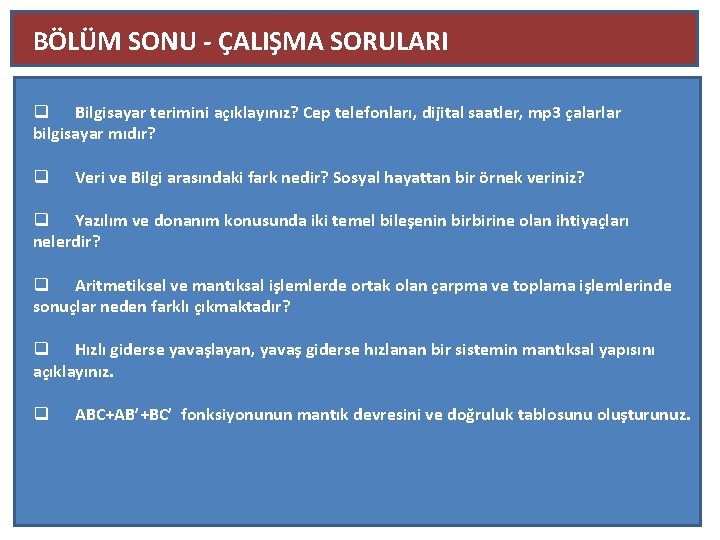 BÖLÜM SONU - ÇALIŞMA SORULARI

❑ Bilgisayar terimini açıklayınız? Cep telefonları, dijital saatler, mp3 çalarlar bilgisayar mıdır?

❑ Veri ve Bilgi arasındaki fark nedir? Sosyal hayattan bir örnek veriniz?

❑ Yazılım ve donanım konusunda iki temel bileşenin birbirine olan ihtiyaçları nelerdir?

❑ Aritmetiksel ve mantıksal işlemlerde ortak olan çarpma ve toplama işlemlerinde sonuçlar neden farklı çıkmaktadır?

❑ Hızlı giderse yavaşlayan, yavaş giderse hızlanan bir sistemin mantıksal yapısını açıklayınız.

❑ ABC+AB'+BC' fonksiyonunun mantık devresini ve doğruluk tablosunu oluşturunuz.